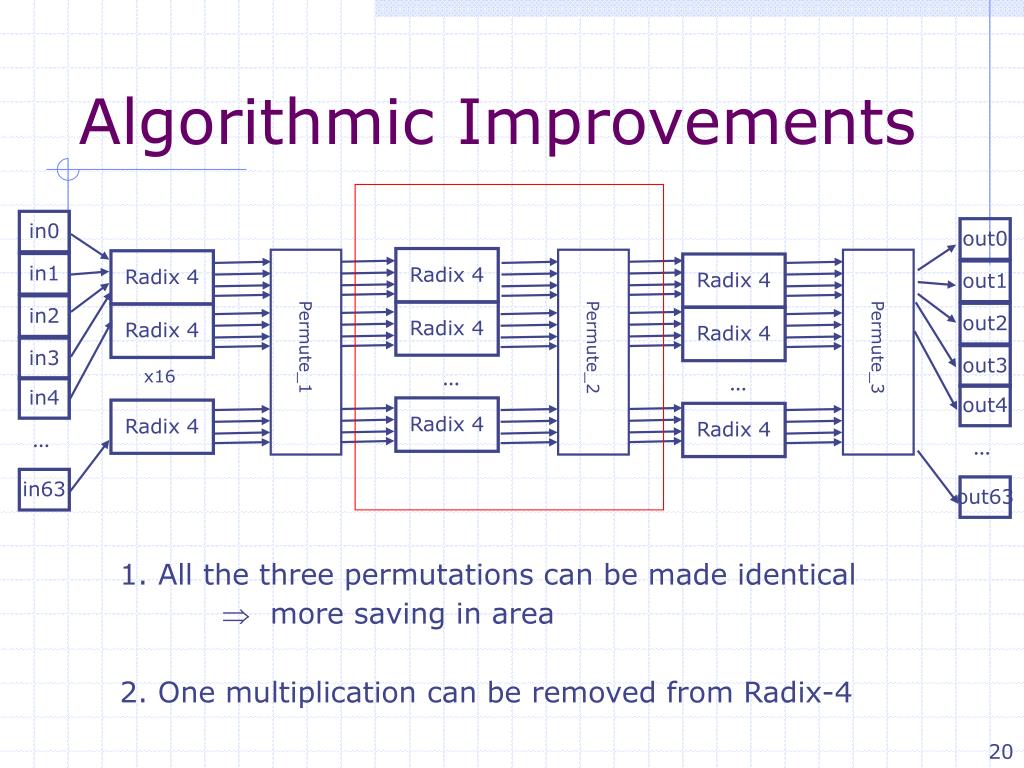 Algorithmic Improvements

in0
in1
in2
in3
in4
…
in63

Radix 4
Radix 4
x16
Radix 4

Permute_1

Radix 4
Radix 4
…
Radix 4

Permute_2

Radix 4
Radix 4
…
Radix 4

Permute_3

out0
out1
out2
out3
out4
…
out63

1. All the three permutations can be made identical
$\Rightarrow$ more saving in area

2. One multiplication can be removed from Radix-4

20